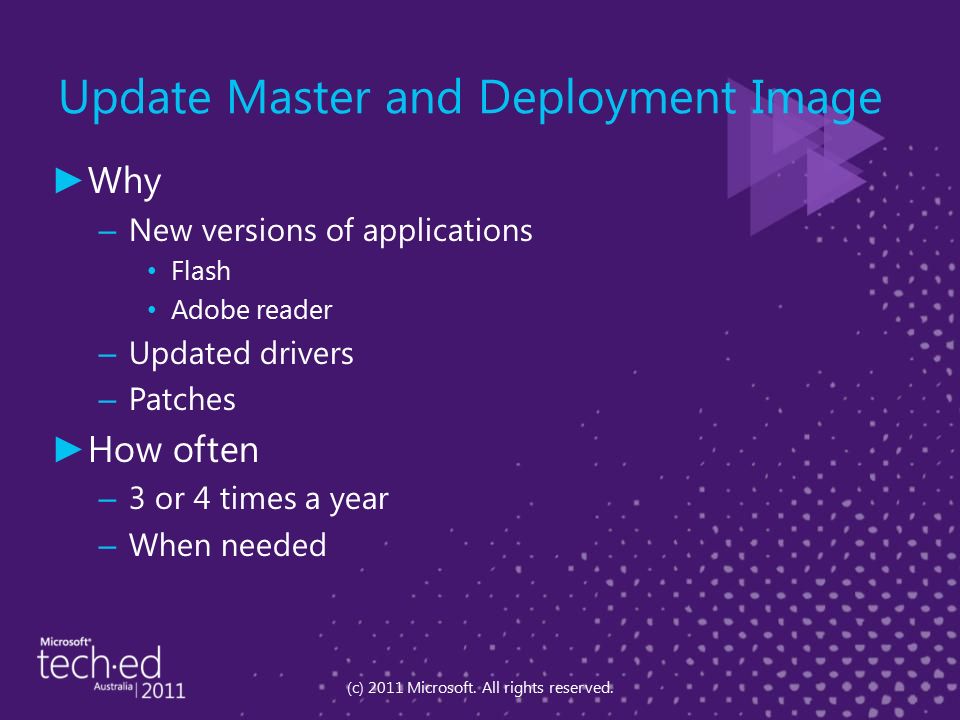 Update Master and Deployment Image

►Why

– New versions of applications

• Flash

• Adobe reader

– Updated drivers

– Patches

►How often

– 3 or 4 times a year

– When needed

Microsoft® tech·ed Australia | 2011

(c) 2011 Microsoft. All rights reserved.